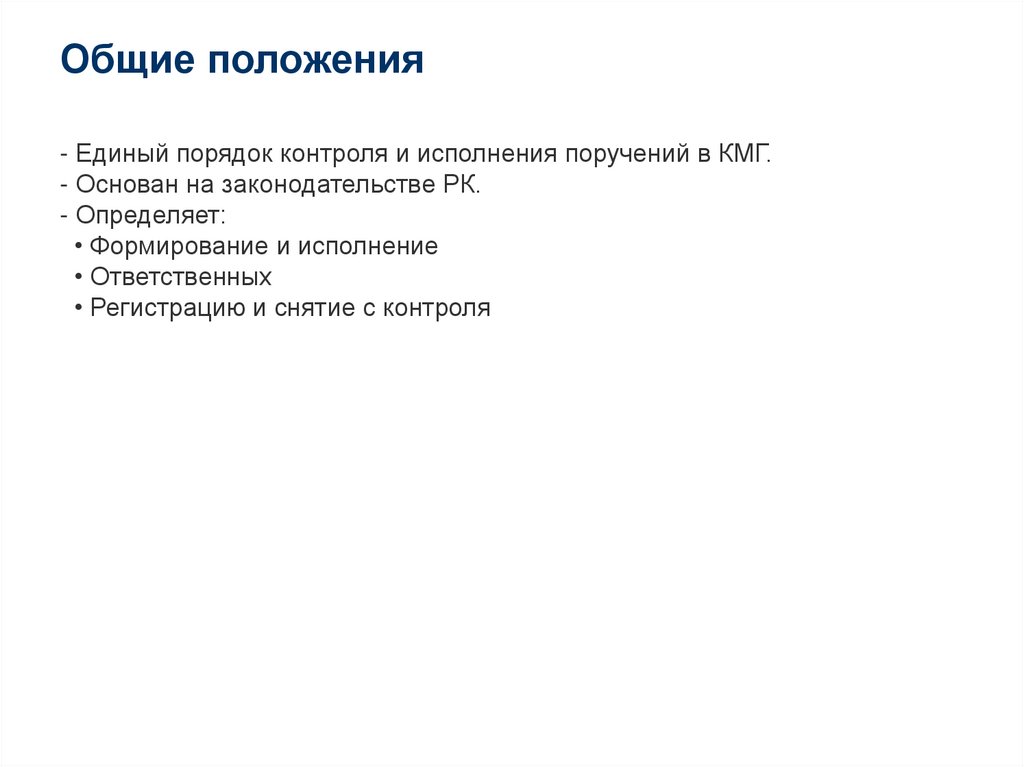 Общие положения

- Единый порядок контроля и исполнения поручений в КМГ.
- Основан на законодательстве РК.
- Определяет:
• Формирование и исполнение
• Ответственных
• Регистрацию и снятие с контроля